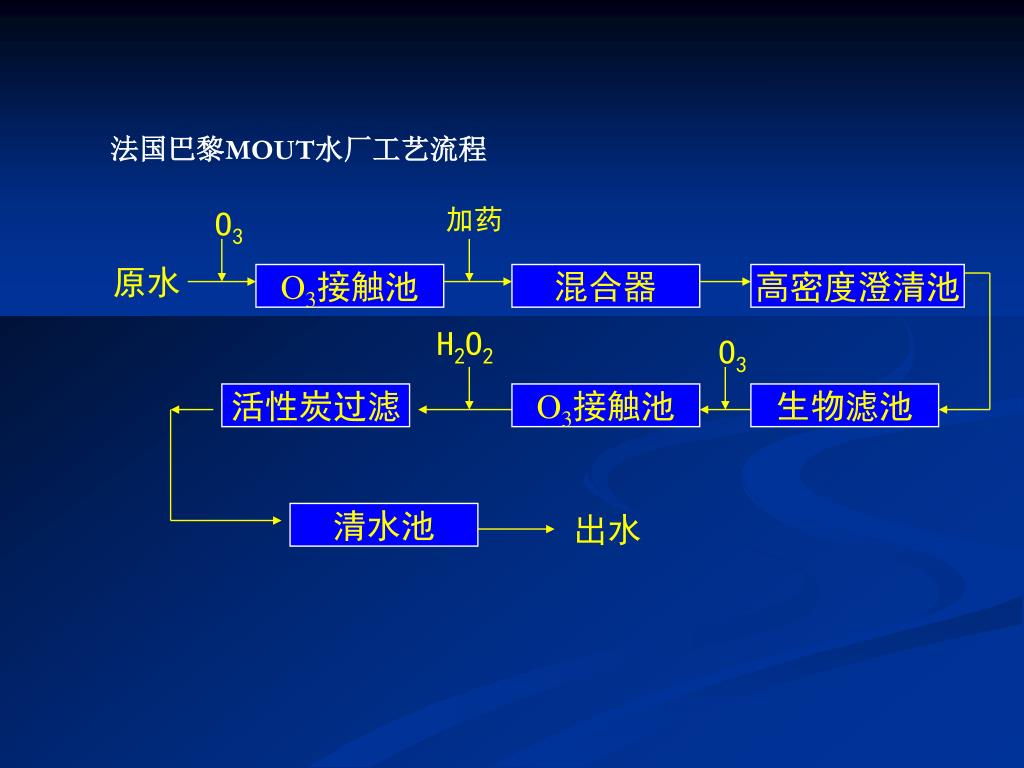 法国巴黎MOUT水厂工艺流程

$O_3$

加药

原水

$O_3$接触池

混合器

高密度澄清池

$H_2O_2$

$O_3$

活性炭过滤

$O_3$接触池

生物滤池

清水池

出水